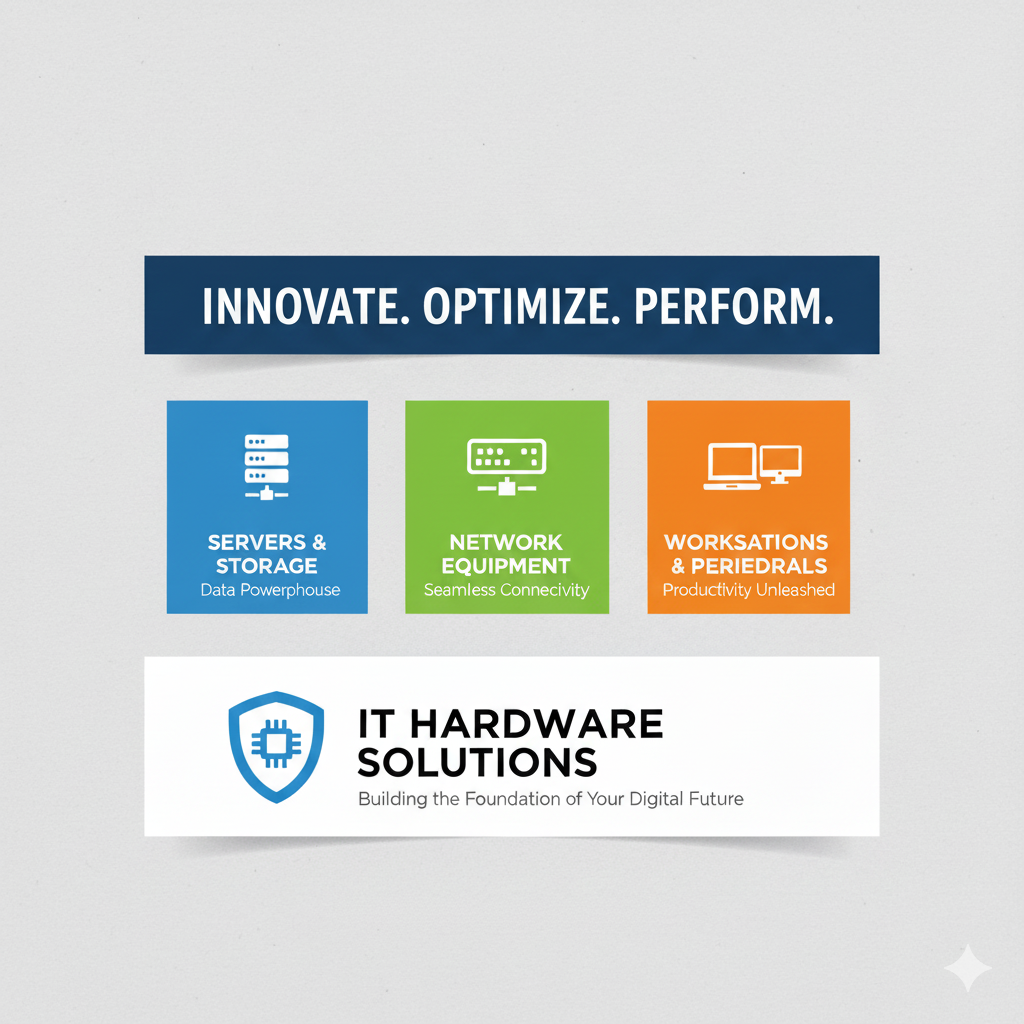 INNOVATE. OPTIMIZE. PERFORM.

SERVERS & STORAGE
Data Powerphouse

NETWORK EQUIPMENT
Seamless Connecivity

WORKSATIONS & PERIEDRALS
Productivity Unleashed

IT HARDWARE SOLUTIONS
Building the Foundation of Your Digital Future